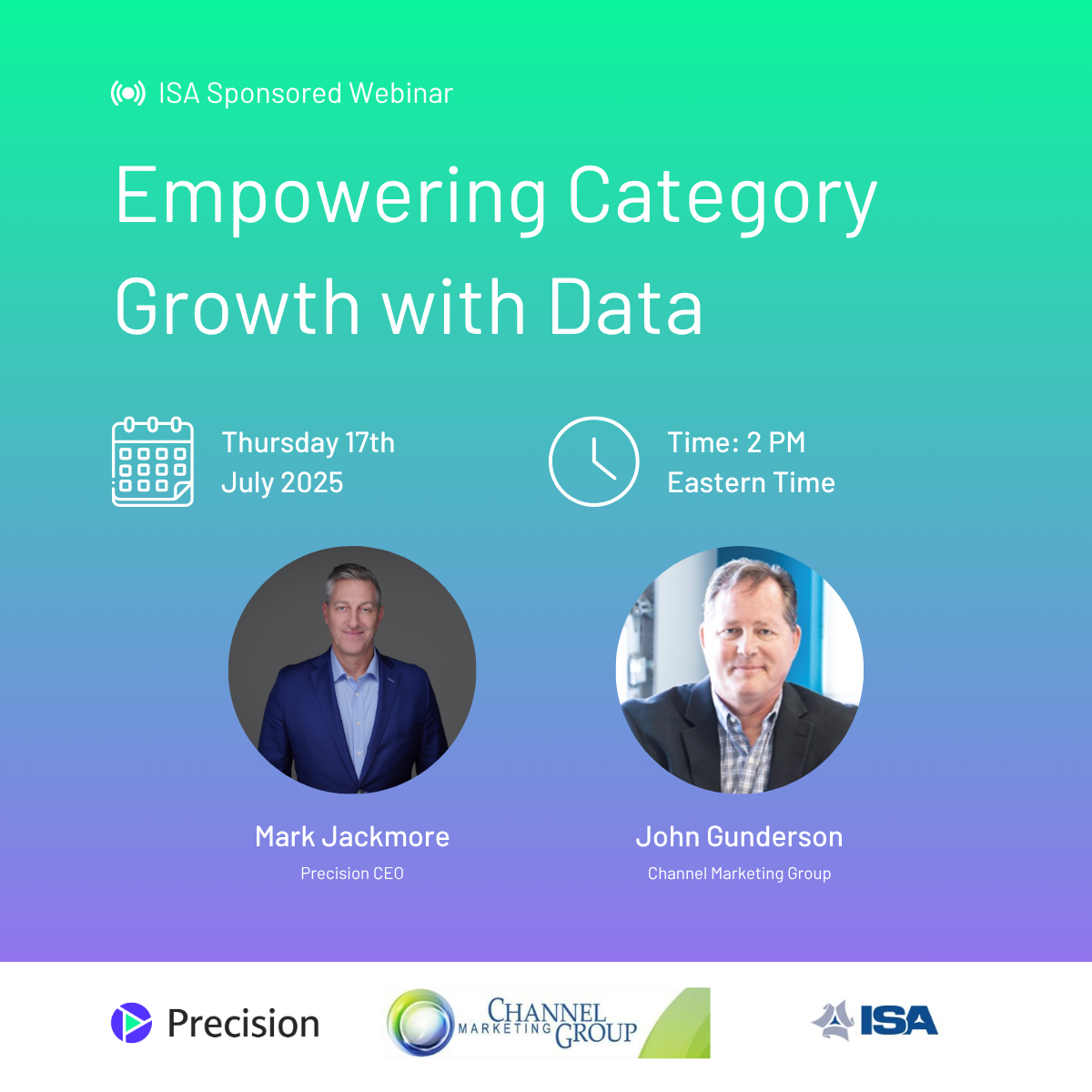 ISA Sponsored Webinar

Empowering Category Growth with Data

Thursday 17th July 2025

Time: 2 PM Eastern Time

Mark Jackmore
Precision CEO

John Gunderson
Channel Marketing Group

Precision

CHANNEL MARKETING GROUP

ISA